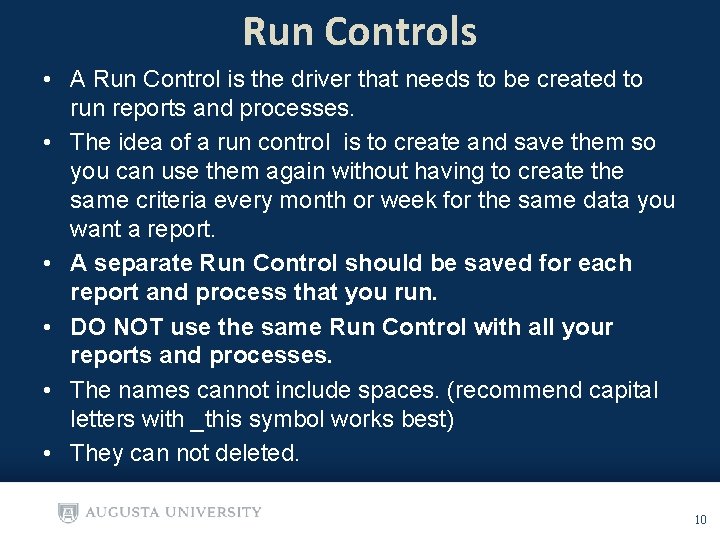 Run Controls

• A Run Control is the driver that needs to be created to run reports and processes.

• The idea of a run control is to create and save them so you can use them again without having to create the same criteria every month or week for the same data you want a report.

• A separate Run Control should be saved for each report and process that you run.

• DO NOT use the same Run Control with all your reports and processes.

• The names cannot include spaces. (recommend capital letters with _this symbol works best)

• They can not deleted.

AUGUSTA UNIVERSITY

10